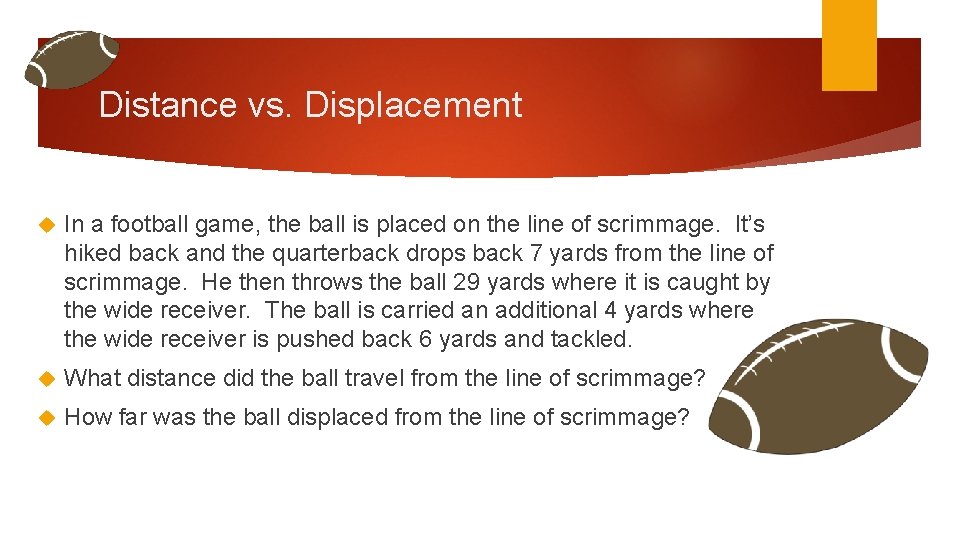 Distance vs. Displacement

In a football game, the ball is placed on the line of scrimmage. It's hiked back and the quarterback drops back 7 yards from the line of scrimmage. He then throws the ball 29 yards where it is caught by the wide receiver. The ball is carried an additional 4 yards where the wide receiver is pushed back 6 yards and tackled.

What distance did the ball travel from the line of scrimmage?

How far was the ball displaced from the line of scrimmage?